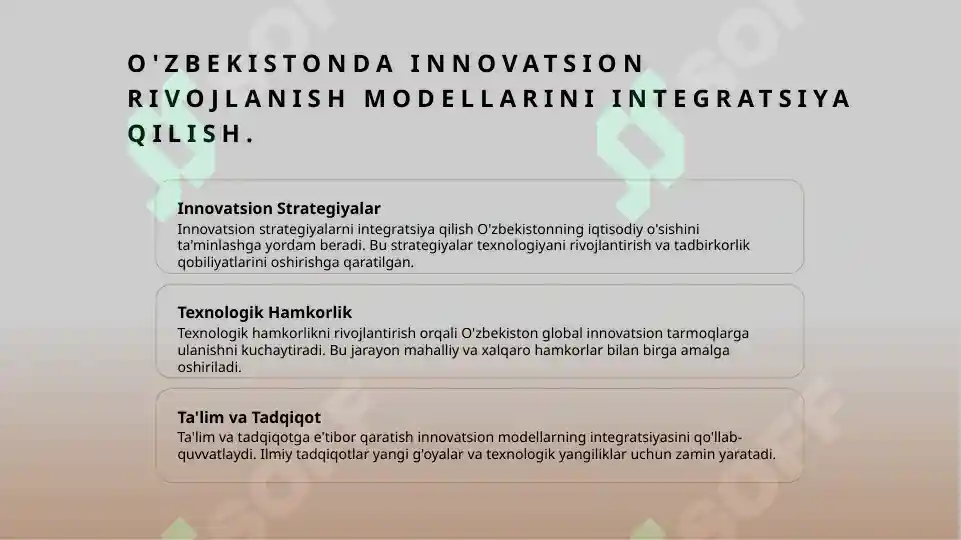 O'ZBEKISTONDA INNOVATSION RIVOJLANISH MODELLARINI INTEGRATSIYA QILISH.

Innovatsion Strategiyalar
Innovatsion strategiyalarni integratsiya qilish O'zbekistonning iqtisodiy o'sishini ta'minlashga yordam beradi. Bu strategiyalar texnologiyani rivojlantirish va tadbirkorlik qobiliyatlarini oshirishga qaratilgan.

Texnologik Hamkorlik
Texnologik hamkorlikni rivojlantirish orqali O'zbekiston global innovatsion tarmoqlarga ulanishni kuchaytiradi. Bu jarayon mahalliy va xalqaro hamkorlar bilan birga amalga oshiriladi.

Ta'lim va Tadqiqot
Ta'lim va tadqiqotga e'tibor qaratish innovatsion modellarning integratsiyasini qo'llab-quvvatlaydi. Ilmiy tadqiqotlar yangi g'oyalar va texnologik yangiliklar uchun zamin yaratadi.